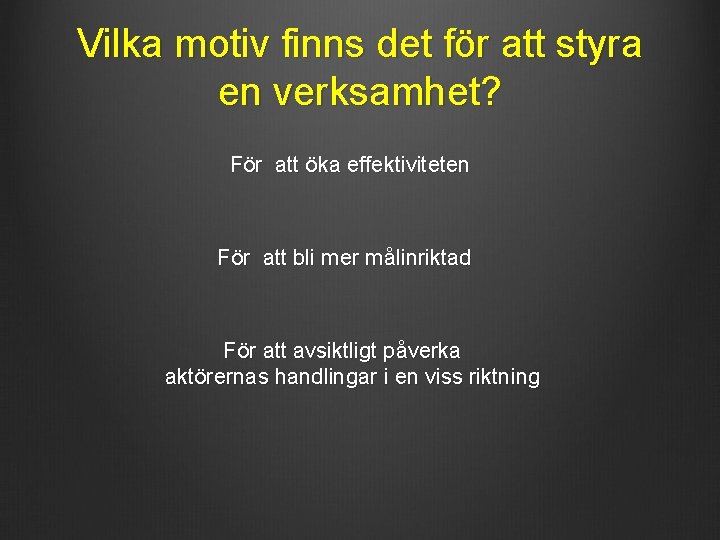 Vilka motiv finns det för att styra en verksamhet?

För att öka effektiviteten

För att bli mer målinriktad

För att avsiktligt påverka aktörernas handlingar i en viss riktning